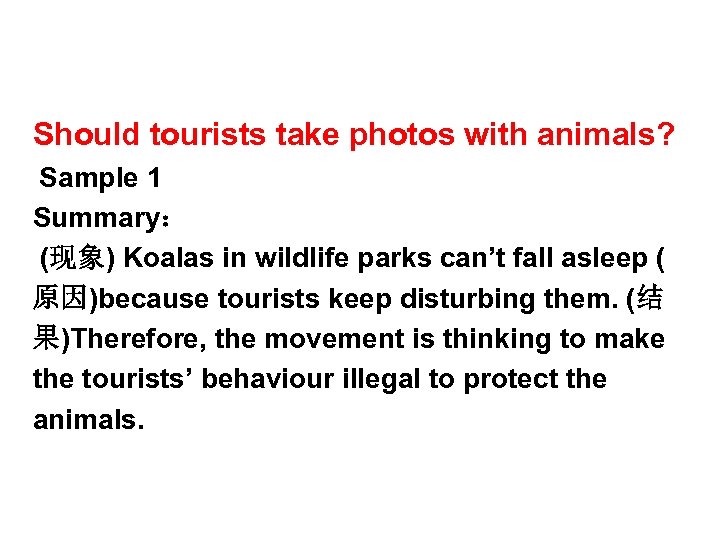 Should tourists take photos with animals?

Sample 1

Summary：

(现象) Koalas in wildlife parks can’t fall asleep (原因)because tourists keep disturbing them. (结果)Therefore, the movement is thinking to make the tourists’ behaviour illegal to protect the animals.